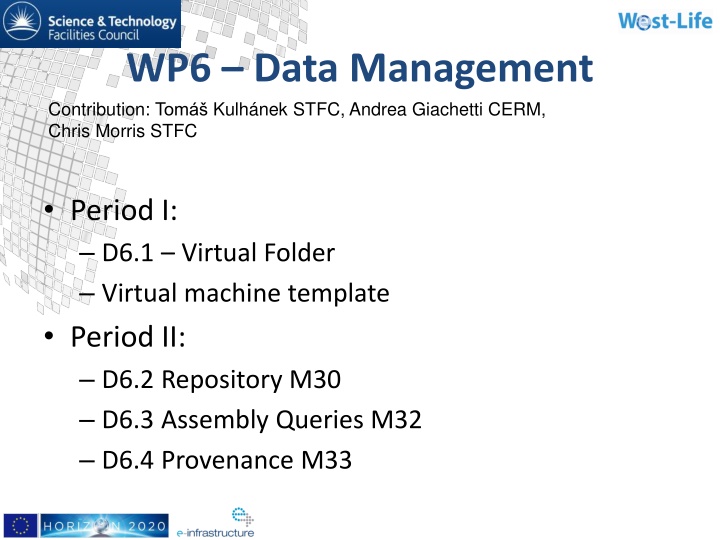 Science & Technology
Facilities Council

West-Life

WP6 – Data Management

Contribution: Tomáš Kulhánek STFC, Andrea Giachetti CERM, Chris Morris STFC

• Period I:
– D6.1 – Virtual Folder
– Virtual machine template
• Period II:
– D6.2 Repository M30
– D6.3 Assembly Queries M32
– D6.4 Provenance M33

HORIZON 2020

e-infrastructure